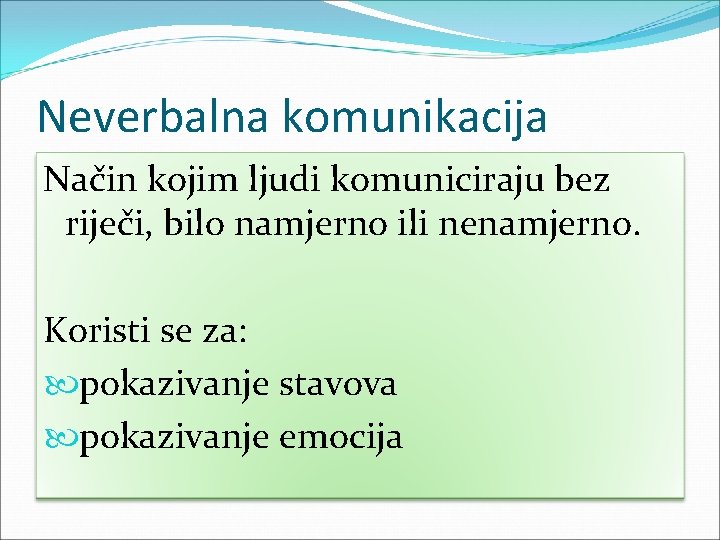 Neverbalna komunikacija

Način kojim ljudi komuniciraju bez riječi, bilo namjerno ili nenamjerno.

Koristi se za:
pokazivanje stavova
pokazivanje emocija